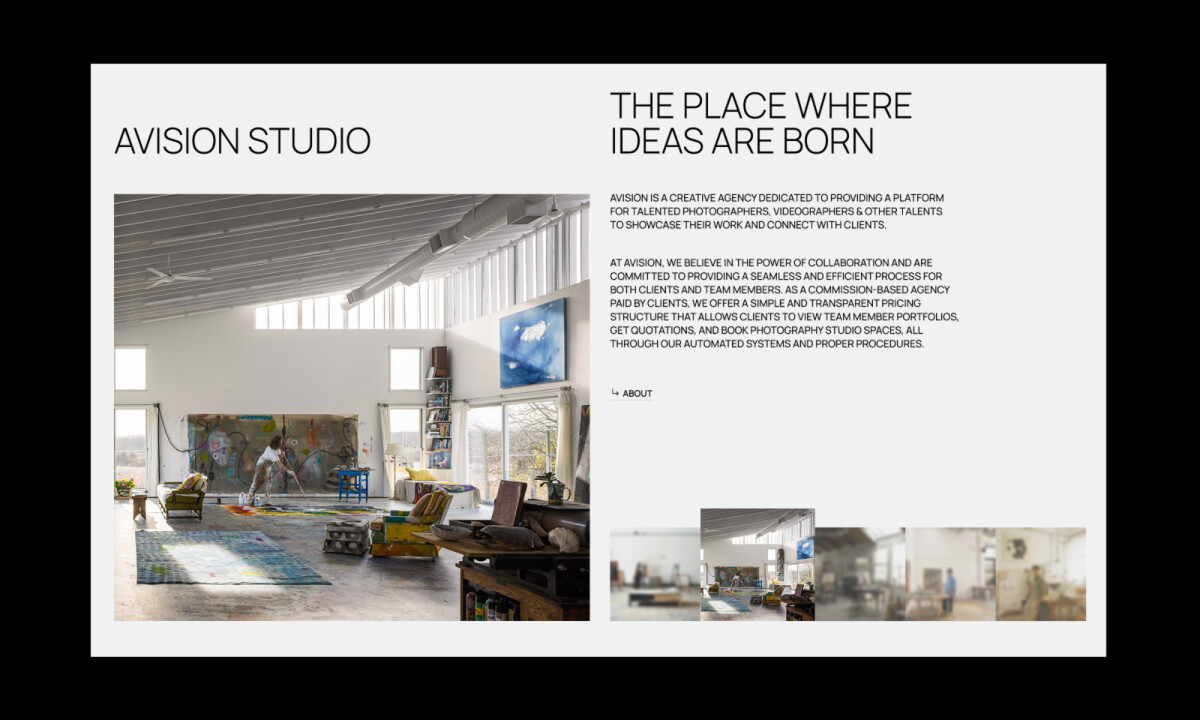 AVISION STUDIO

THE PLACE WHERE IDEAS ARE BORN

AVISION IS A CREATIVE AGENCY DEDICATED TO PROVIDING A PLATFORM FOR TALENTED PHOTOGRAPHERS, VIDEOGRAPHERS & OTHER TALENTS TO SHOWCASE THEIR WORK AND CONNECT WITH CLIENTS.

AT AVISION, WE BELIEVE IN THE POWER OF COLLABORATION AND ARE COMMITTED TO PROVIDING A SEAMLESS AND EFFICIENT PROCESS FOR BOTH CLIENTS AND TEAM MEMBERS. AS A COMMISSION-BASED AGENCY PAID BY CLIENTS, WE OFFER A SIMPLE AND TRANSPARENT PRICING STRUCTURE THAT ALLOWS CLIENTS TO VIEW TEAM MEMBER PORTFOLIOS, GET QUOTATIONS, AND BOOK PHOTOGRAPHY STUDIO SPACES, ALL THROUGH OUR AUTOMATED SYSTEMS AND PROPER PROCEDURES.

↳ ABOUT